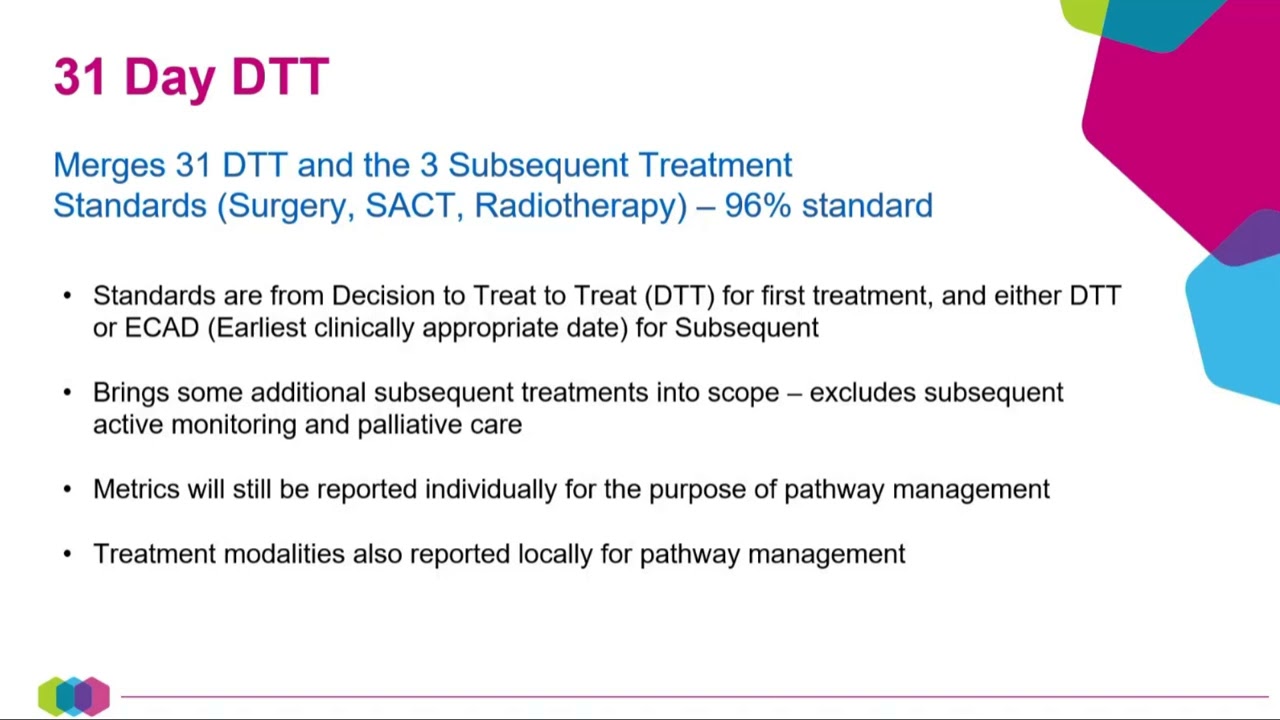 31 Day DTT

Merges 31 DTT and the 3 Subsequent Treatment Standards (Surgery, SACT, Radiotherapy) – 96% standard

• Standards are from Decision to Treat to Treat (DTT) for first treatment, and either DTT or ECAD (Earliest clinically appropriate date) for Subsequent

• Brings some additional subsequent treatments into scope – excludes subsequent active monitoring and palliative care

• Metrics will still be reported individually for the purpose of pathway management

• Treatment modalities also reported locally for pathway management